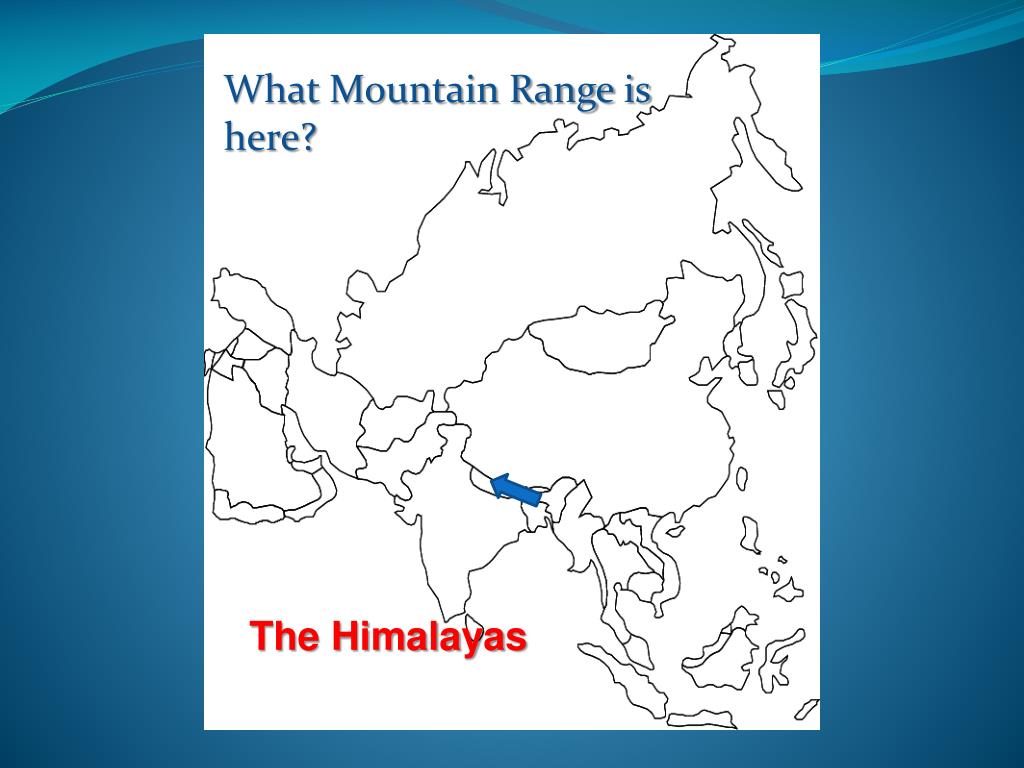 What Mountain Range is here?

The Himalayas